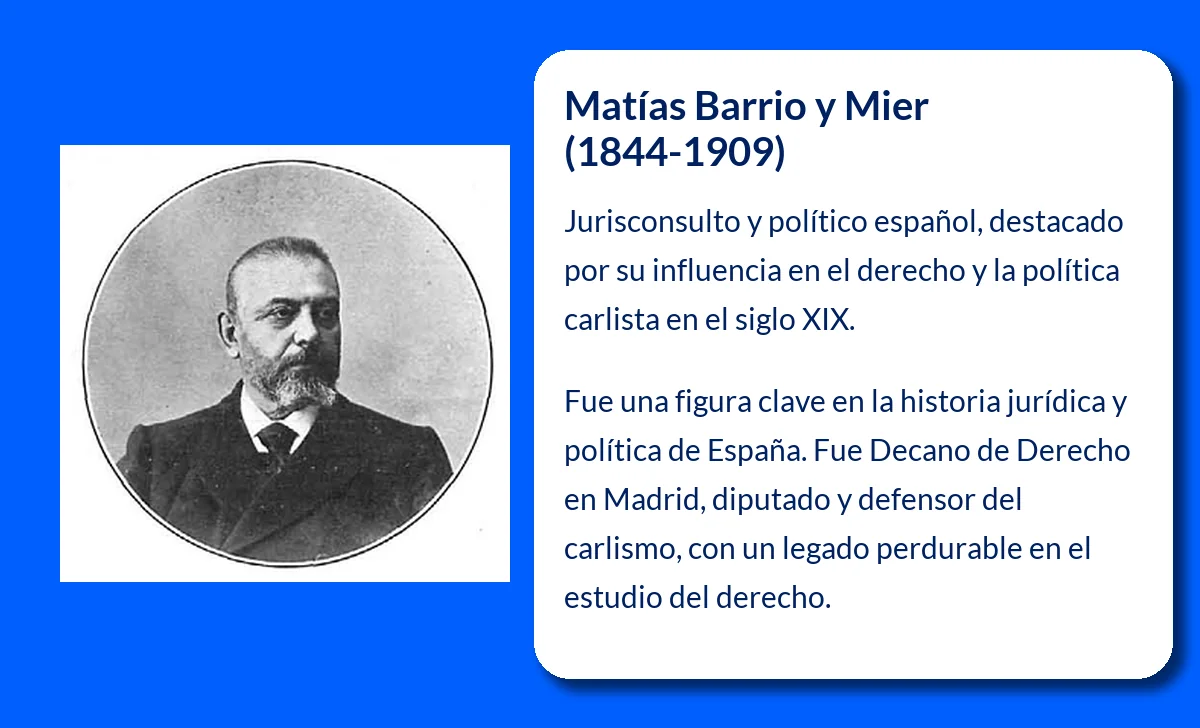 Matías Barrio y Mier
(1844-1909)

Jurisconsulto y político español, destacado por su influencia en el derecho y la política carlista en el siglo XIX.

Fue una figura clave en la historia jurídica y política de España. Fue Decano de Derecho en Madrid, diputado y defensor del carlismo, con un legado perdurable en el estudio del derecho.